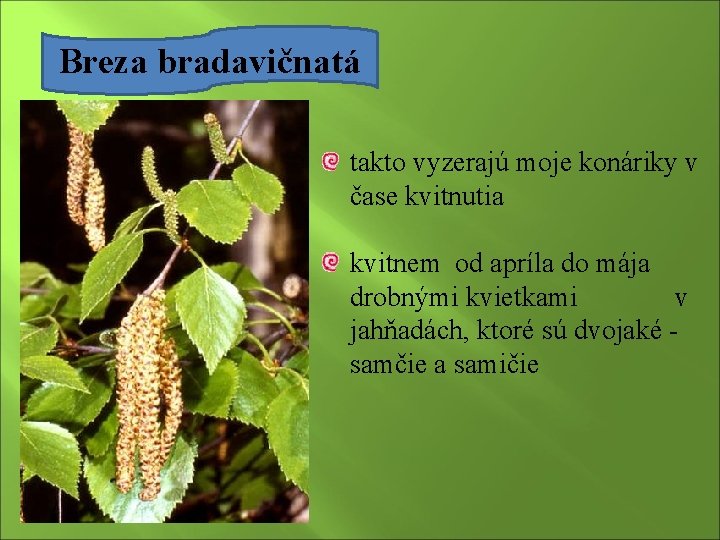 Breza bradavičnatá

takto vyzerajú moje konáriky v čase kvitnutia

kvitnem od apríla do mája drobnými kvietkami v jahňadách, ktoré sú dvojaké - samčie a samičie